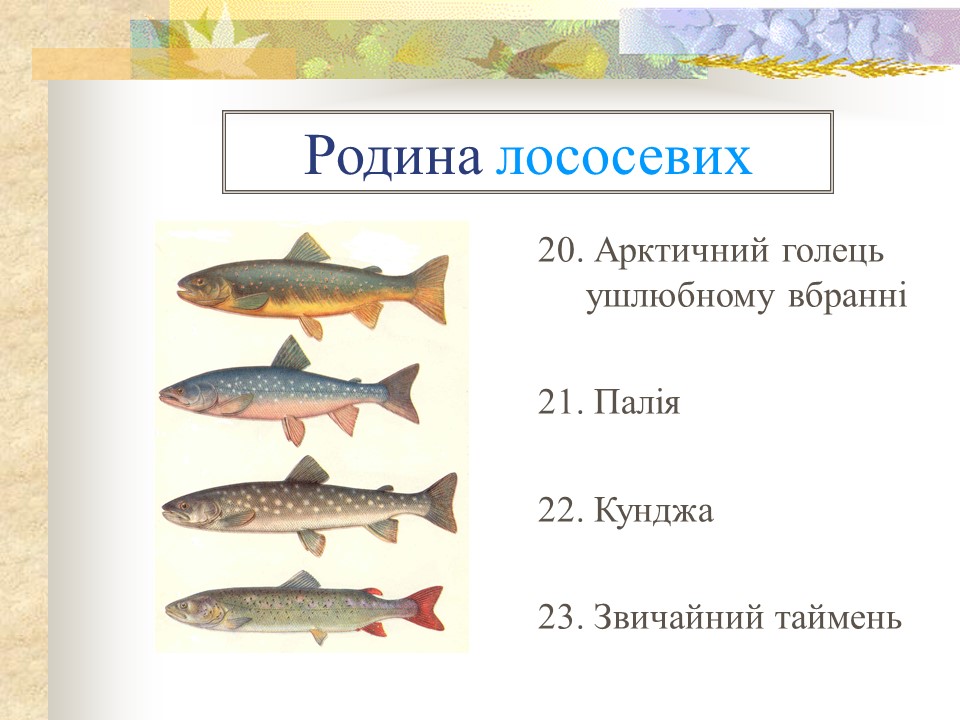 Родина лососевих

20. Арктичний голець ушлюбному вбранні

21. Палія

22. Кунджа

23. Звичайний таймень